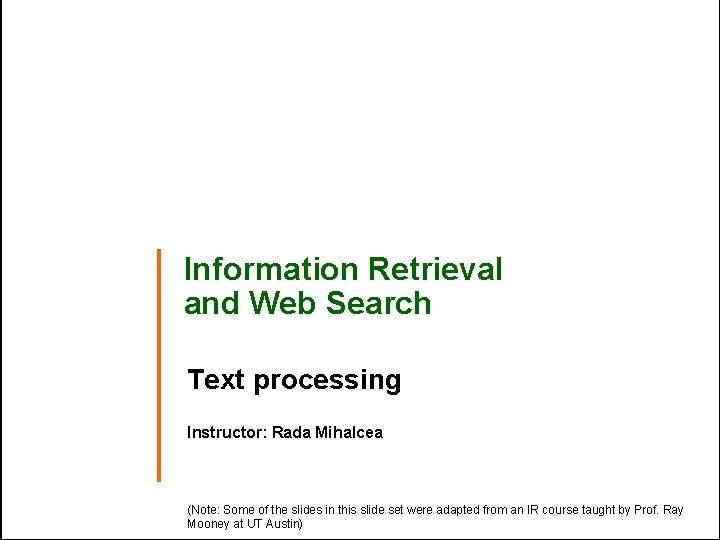 Information Retrieval and Web Search

Text processing

Instructor: Rada Mihalcea

(Note: Some of the slides in this slide set were adapted from an IR course taught by Prof. Ray Mooney at UT Austin)